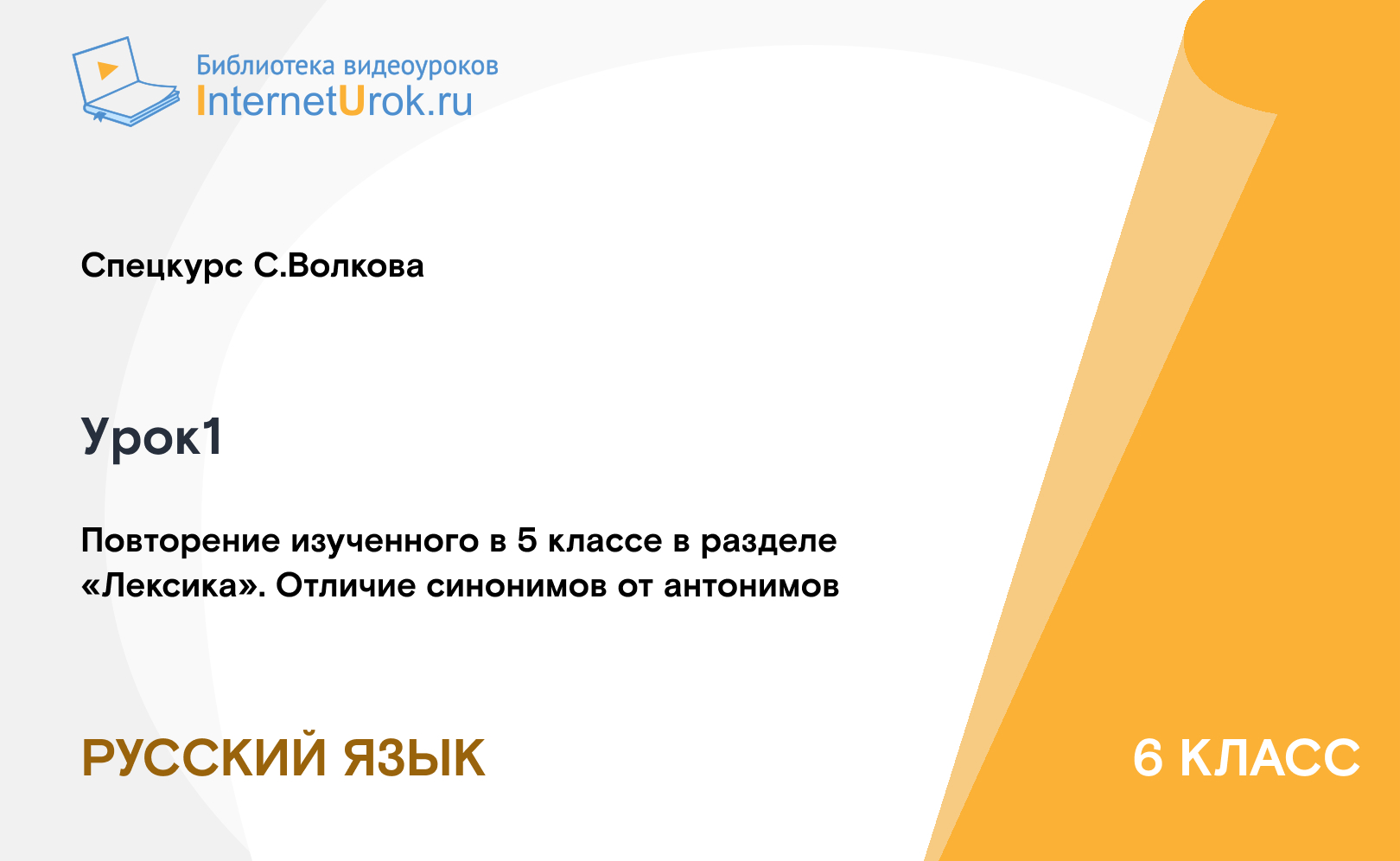 Библиотека видеоуроков
InternetUrok.ru

Спецкурс С.Волкова

Урок1

Повторение изученного в 5 классе в разделе «Лексика». Отличие синонимов от антонимов

РУССКИЙ ЯЗЫК

6 КЛАСС